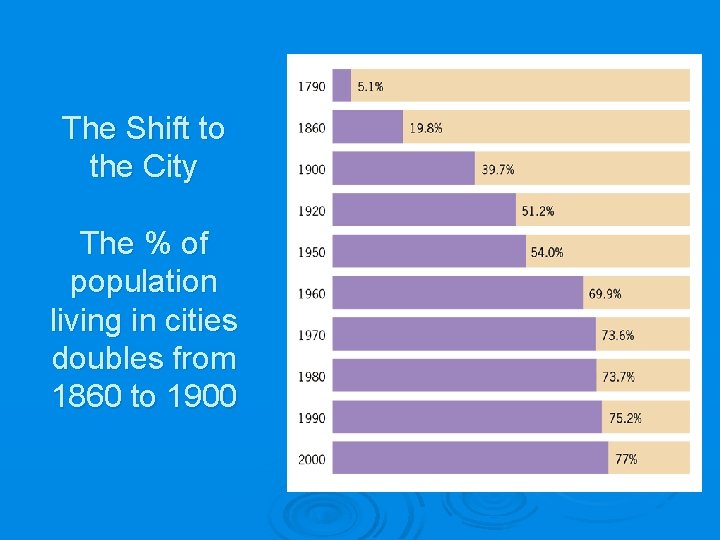 The Shift to the City

The % of population living in cities doubles from 1860 to 1900

1790 5.1%
1860 19.8%
1900 39.7%
1920 51.2%
1950 54.0%
1960 69.9%
1970 73.6%
1980 73.7%
1990 75.2%
2000 77%